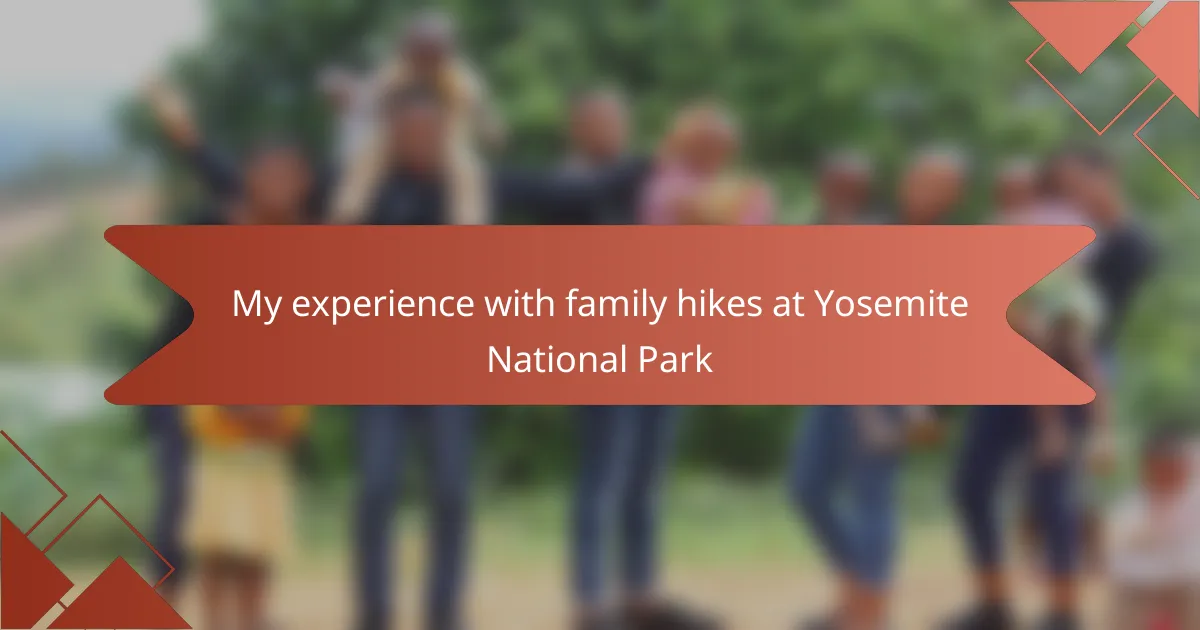 My experience with family hikes at Yosemite National Park